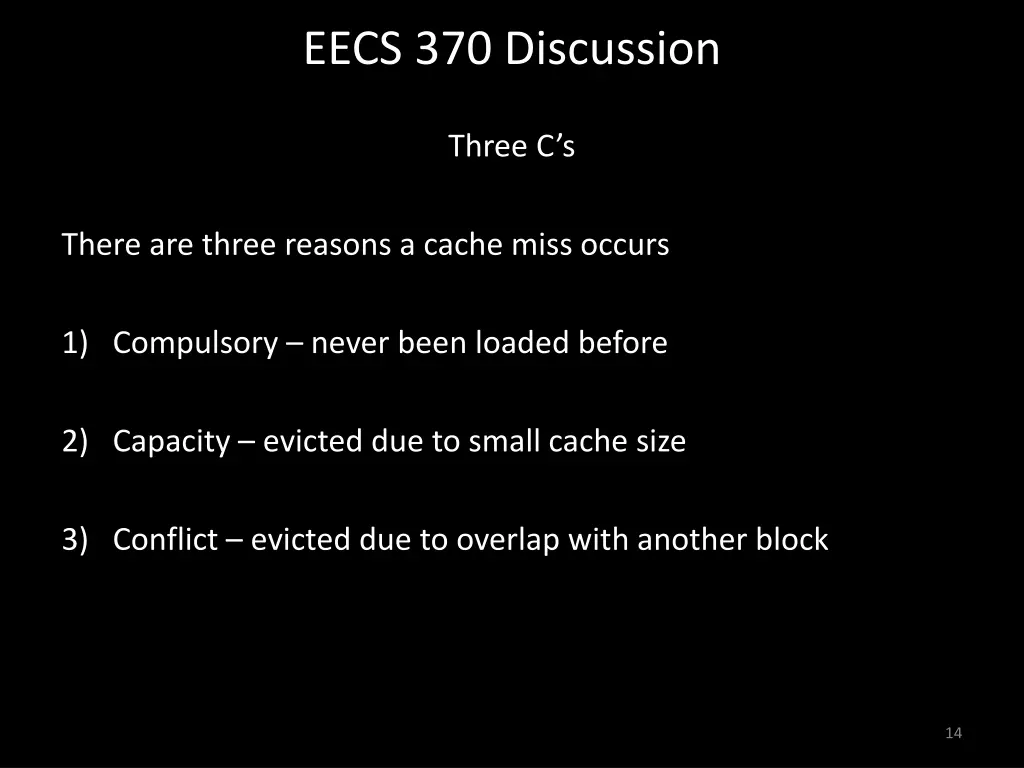 EECS 370 Discussion

Three C’s

There are three reasons a cache miss occurs

1) Compulsory – never been loaded before

2) Capacity – evicted due to small cache size

3) Conflict – evicted due to overlap with another block

14